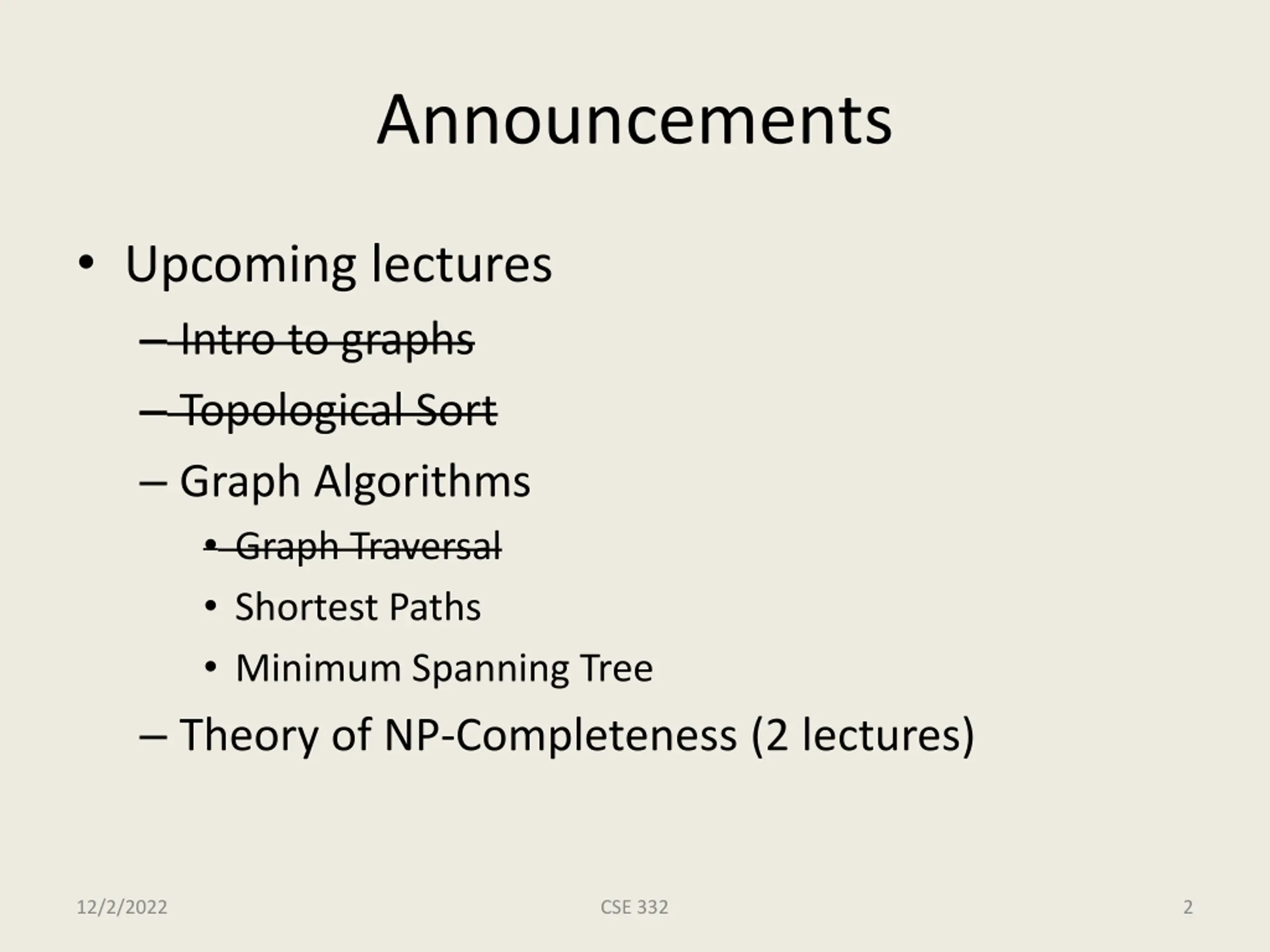 Announcements

• Upcoming lectures
– ~~Intro to graphs~~
– ~~Topological Sort~~
– Graph Algorithms
• ~~Graph Traversal~~
• Shortest Paths
• Minimum Spanning Tree
– Theory of NP-Completeness (2 lectures)

12/2/2022
CSE 332
2